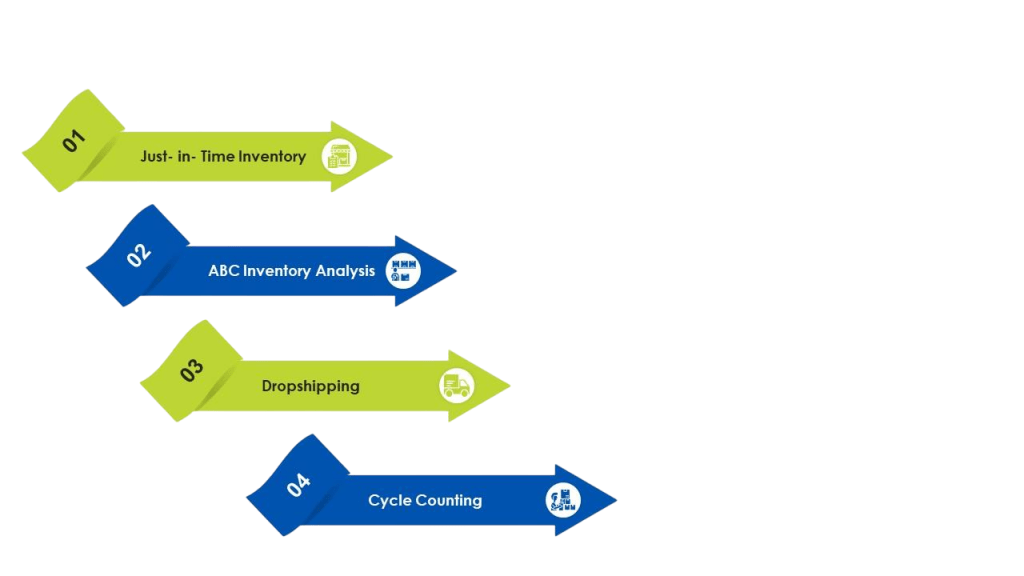 01
Just- in- Time Inventory

02
ABC Inventory Analysis

03
Dropshipping

04
Cycle Counting